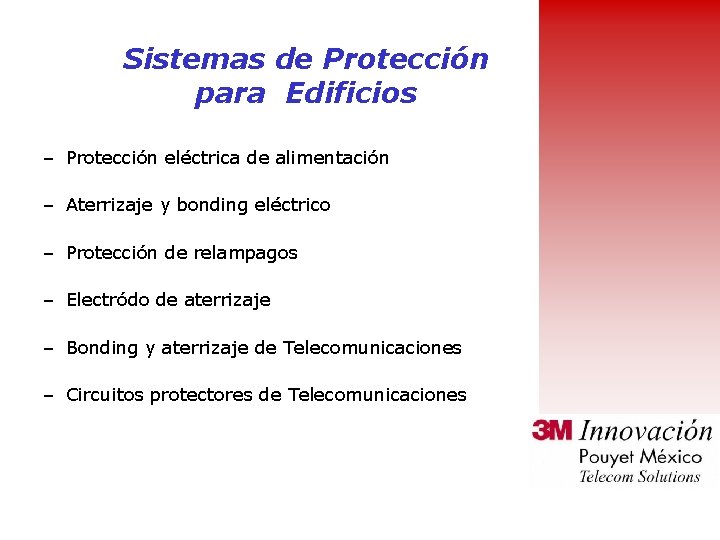 Sistemas de Protección para Edificios

– Protección eléctrica de alimentación

– Aterrizaje y bonding eléctrico

– Protección de relampagos

– Electródo de aterrizaje

– Bonding y aterrizaje de Telecomunicaciones

– Circuitos protectores de Telecomunicaciones

3M Innovación
Pouyet México
Telecom Solutions